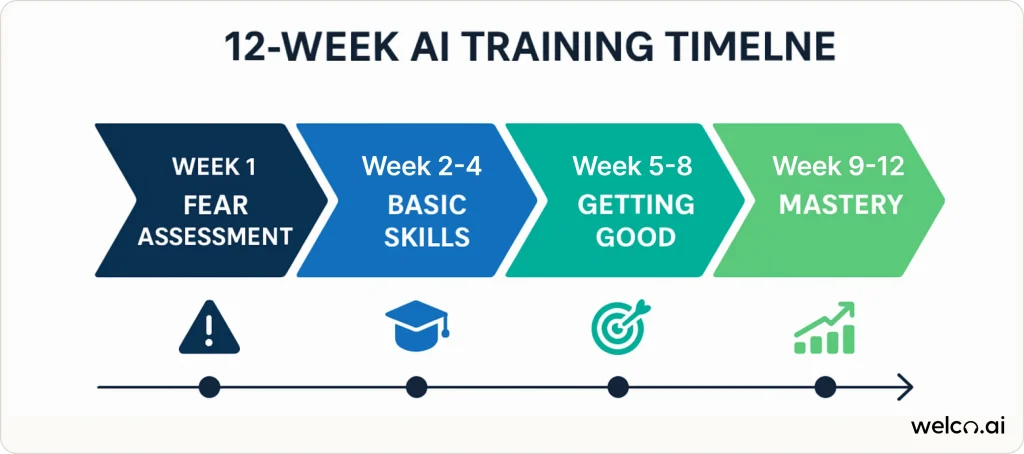 12-WEEK AI TRAINING TIMELNE

WEEK 1
FEAR
ASSESSMENT

Week 2-4
BASIC
SKILLS

Week 5-8
GETTING
GOOD

Week 9-12
MASTERY

welco.ai